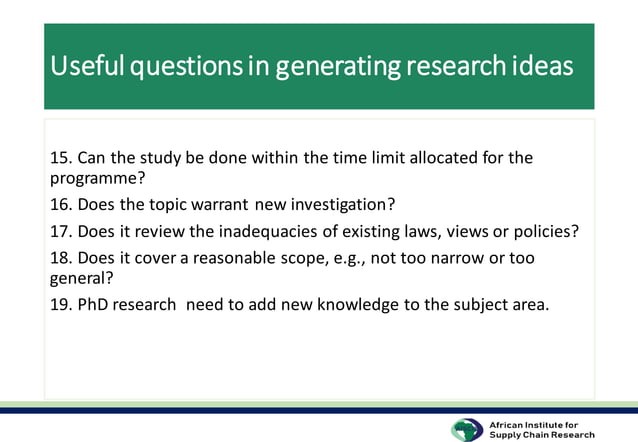 Useful questions in generating research ideas

15. Can the study be done within the time limit allocated for the programme?

16. Does the topic warrant new investigation?

17. Does it review the inadequacies of existing laws, views or policies?

18. Does it cover a reasonable scope, e.g., not too narrow or too general?

19. PhD research need to add new knowledge to the subject area.

African Institute for Supply Chain Research